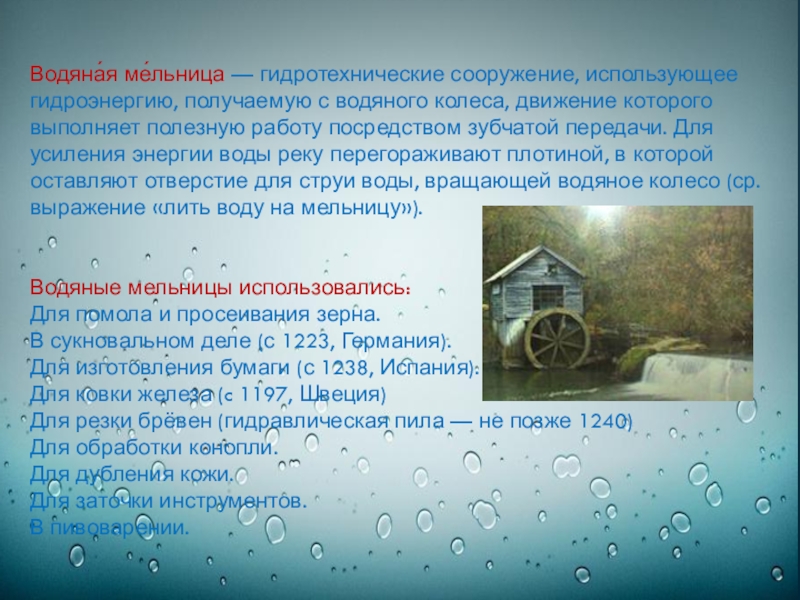 Водяна́я ме́льница — гидротехнические сооружение, использующее гидроэнергию, получаемую с водяного колеса, движение которого выполняет полезную работу посредством зубчатой передачи. Для усиления энергии воды реку перегораживают плотиной, в которой оставляют отверстие для струи воды, вращающей водяное колесо (ср. выражение «лить воду на мельницу»).

Водяные мельницы использовались:
Для помола и просеивания зерна.
В сукновальном деле (с 1223, Германия).
Для изготовления бумаги (с 1238, Испания).
Для ковки железа (с 1197, Швеция)
Для резки брёвен (гидравлическая пила — не позже 1240)
Для обработки конопли.
Для дубления кожи.
Для заточки инструментов.
В пивоварении.